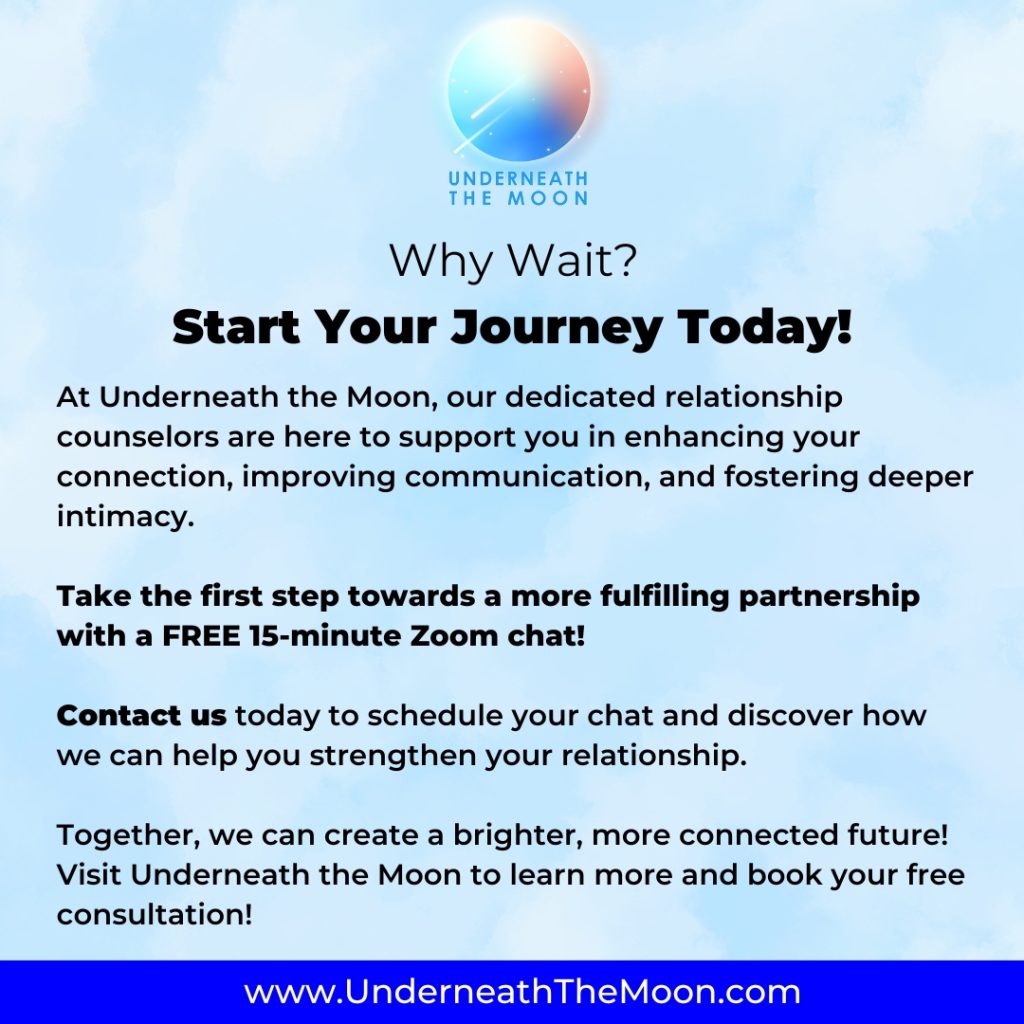 UNDERNEATH THE MOON

Why Wait?

Start Your Journey Today!

At Underneath the Moon, our dedicated relationship counselors are here to support you in enhancing your connection, improving communication, and fostering deeper intimacy.

Take the first step towards a more fulfilling partnership with a FREE 15-minute Zoom chat!

Contact us today to schedule your chat and discover how we can help you strengthen your relationship.

Together, we can create a brighter, more connected future! Visit Underneath the Moon to learn more and book your free consultation!

www.UnderneathTheMoon.com